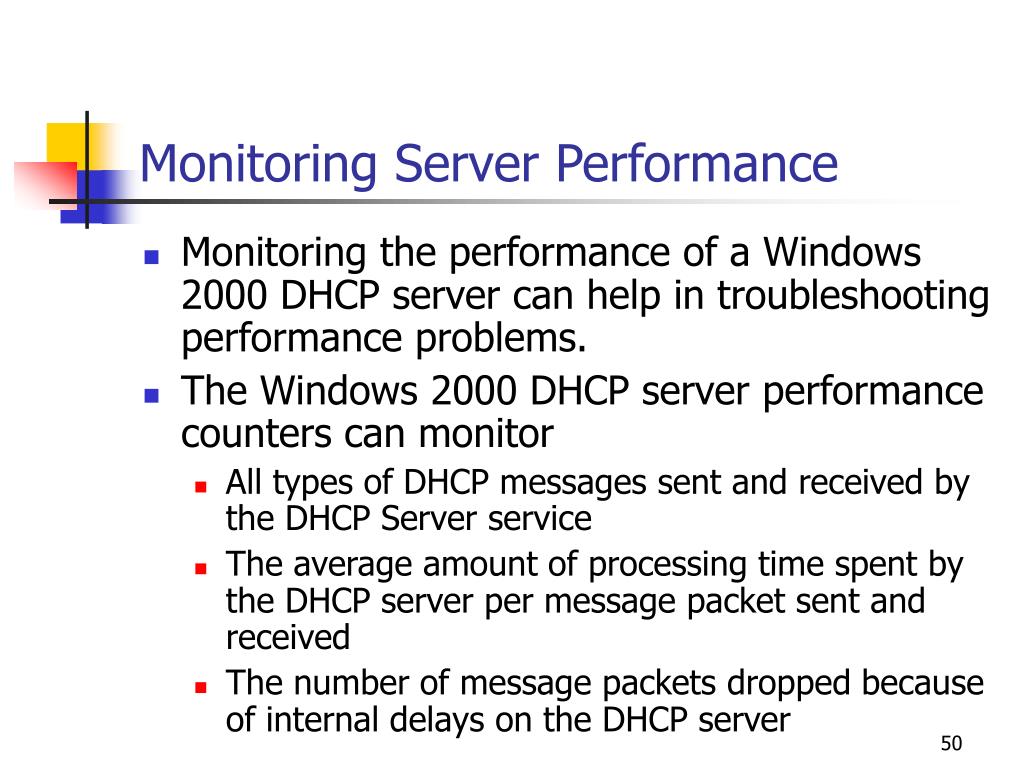 Monitoring Server Performance

- Monitoring the performance of a Windows 2000 DHCP server can help in troubleshooting performance problems.
- The Windows 2000 DHCP server performance counters can monitor
  - All types of DHCP messages sent and received by the DHCP Server service
  - The average amount of processing time spent by the DHCP server per message packet sent and received
  - The number of message packets dropped because of internal delays on the DHCP server

50